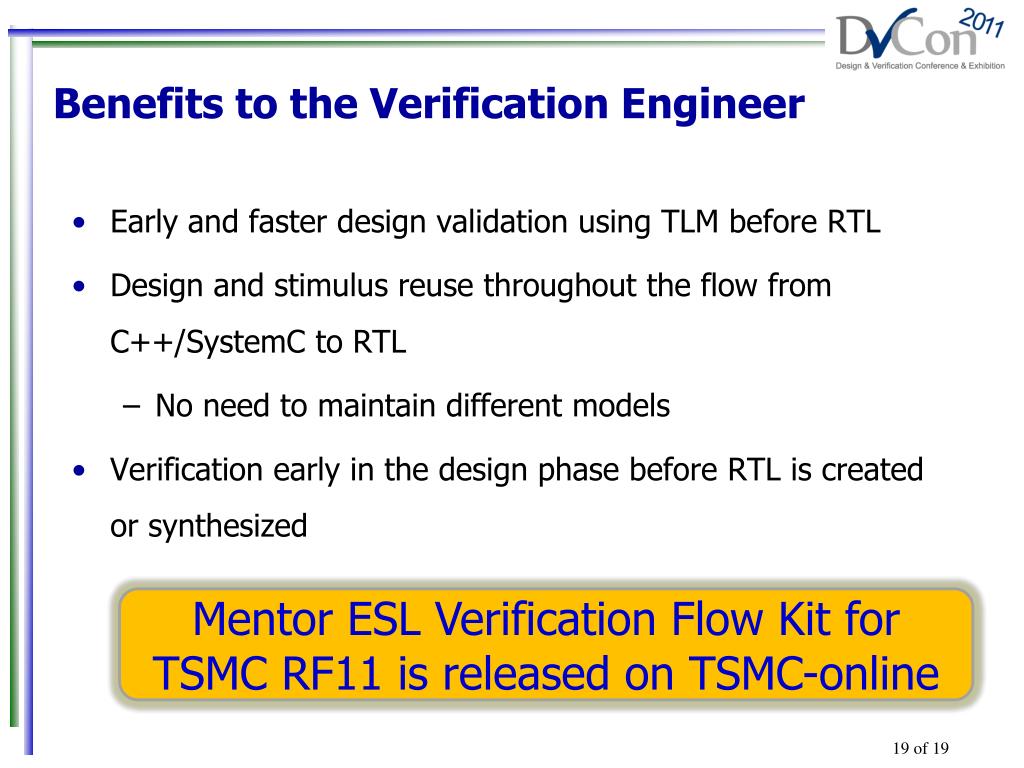 DVCon 2011
Design & Verification Conference & Exhibition

Benefits to the Verification Engineer

• Early and faster design validation using TLM before RTL
• Design and stimulus reuse throughout the flow from C++/SystemC to RTL
– No need to maintain different models
• Verification early in the design phase before RTL is created or synthesized

Mentor ESL Verification Flow Kit for TSMC RF11 is released on TSMC-online

19 of 19